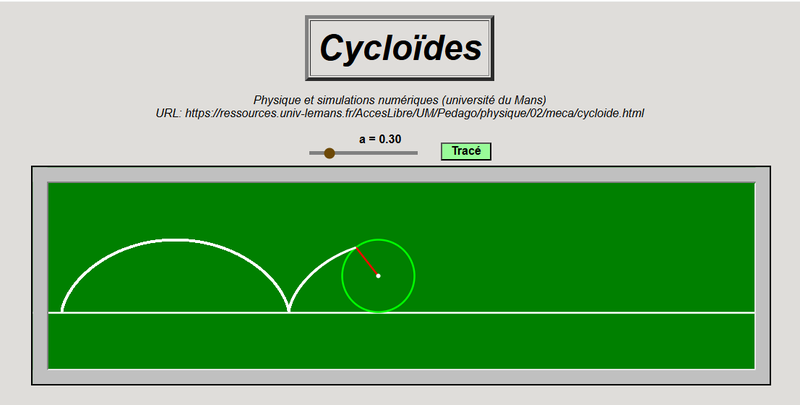 Cycloïdes

Physique et simulations numériques (université du Mans)
URL: https://ressources.univ-lemans.fr/AccesLibre/UM/Pedago/physique/02/meca/cycloide.html

a = 0.30

Tracé